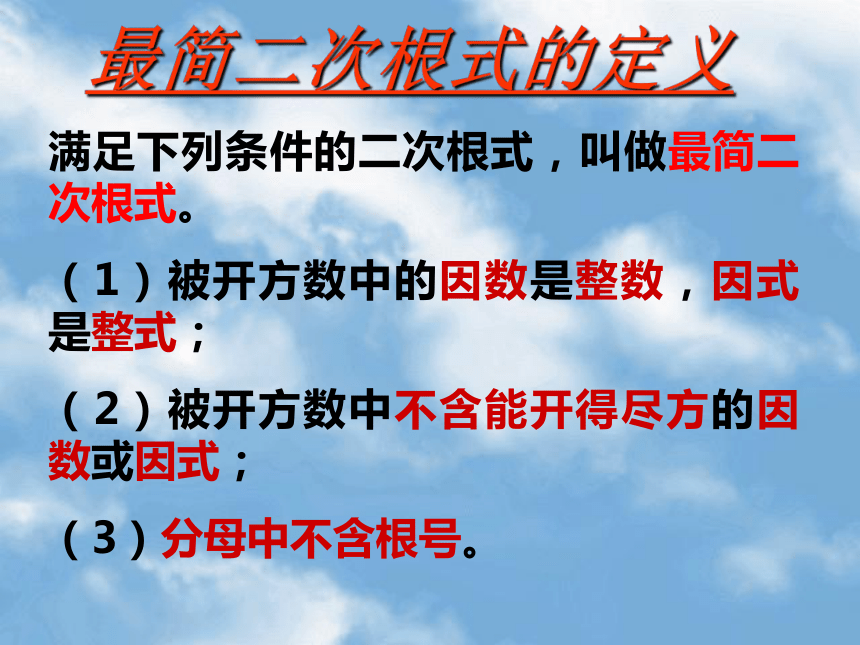 最简二次根式的定义

满足下列条件的二次根式，叫做最简二次根式。

（1）被开方数中的因数是整数，因式是整式；

（2）被开方数中不含能开得尽方的因数或因式；

（3）分母中不含根号。